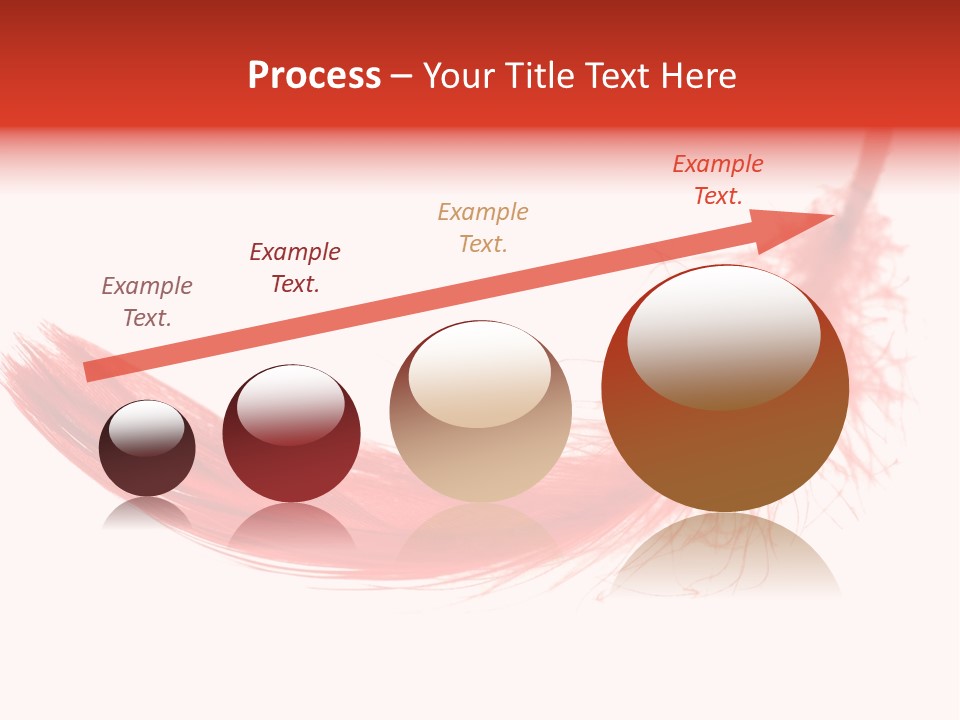 Process – Your Title Text Here

Example Text.

Example Text.

Example Text.

Example Text.